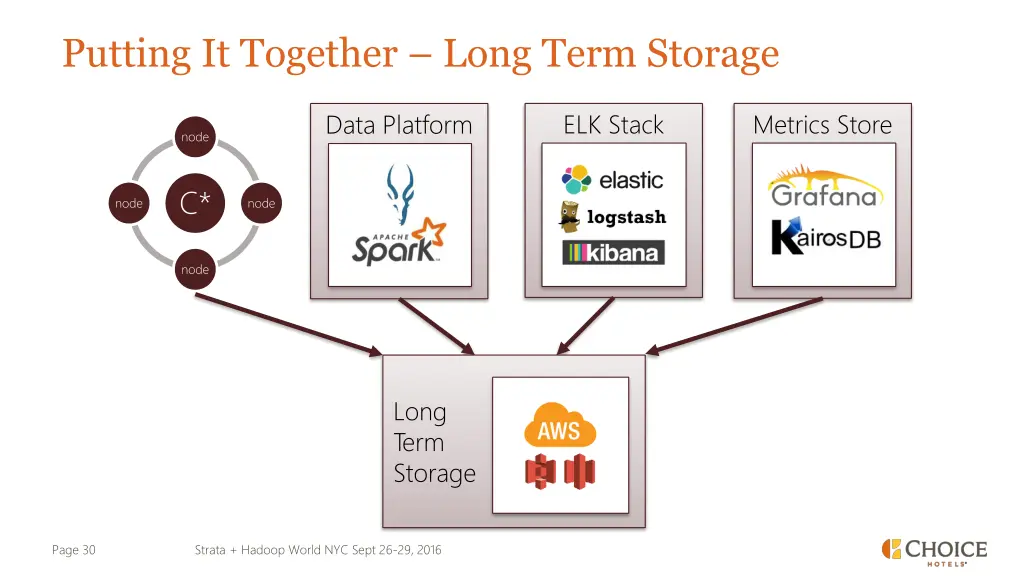 Putting It Together – Long Term Storage

node

node

C*

node

node

Data Platform

APACHE Spark

ELK Stack

elastic

logstash

kibana

Metrics Store

Grafana

KairosDB

Long Term Storage

AWS

Page 30

Strata + Hadoop World NYC Sept 26-29, 2016

CHOICE HOTELS